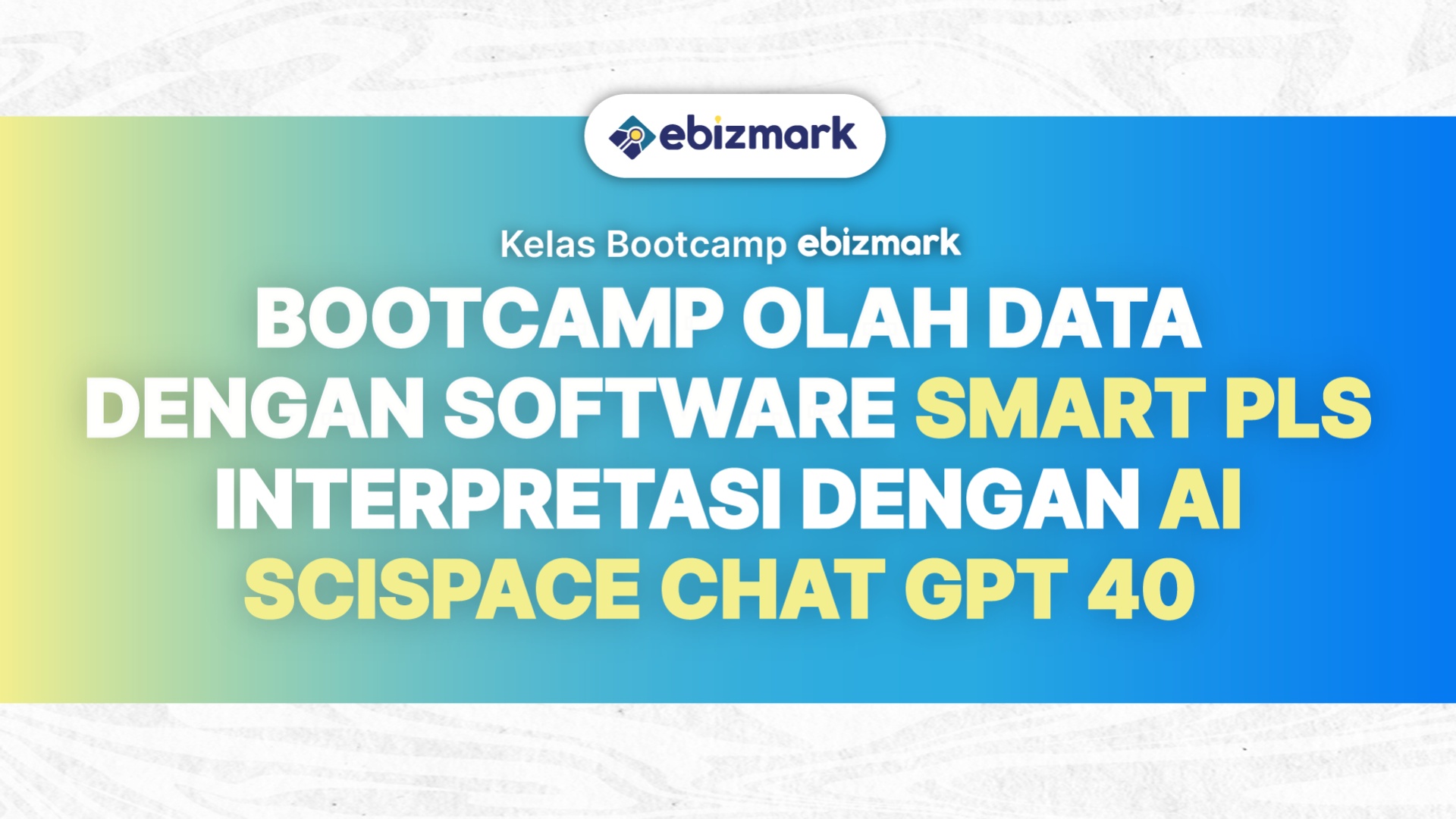 ebizmark

Kelas Bootcamp ebizmark

BOOTCAMP OLAH DATA DENGAN SOFTWARE SMART PLS INTERPRETASI DENGAN AI SCISPACE CHAT GPT 40